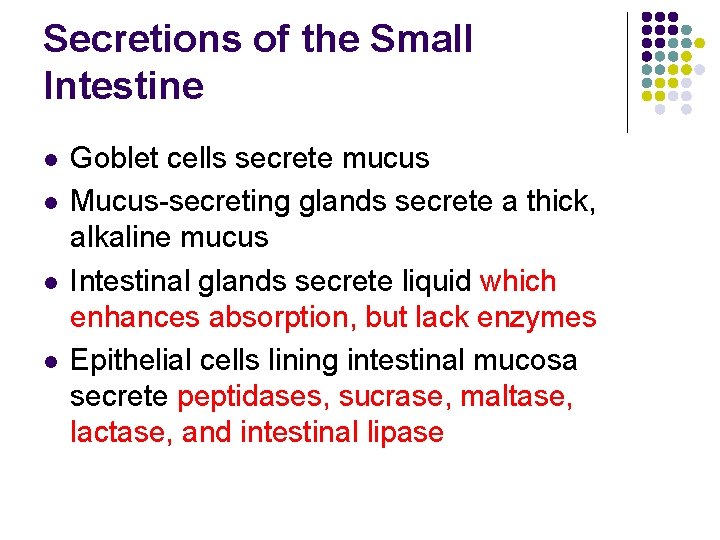 Secretions of the Small Intestine

- Goblet cells secrete mucus
- Mucus-secreting glands secrete a thick, alkaline mucus
- Intestinal glands secrete liquid which enhances absorption, but lack enzymes
- Epithelial cells lining intestinal mucosa secrete peptidases, sucrase, maltase, lactase, and intestinal lipase